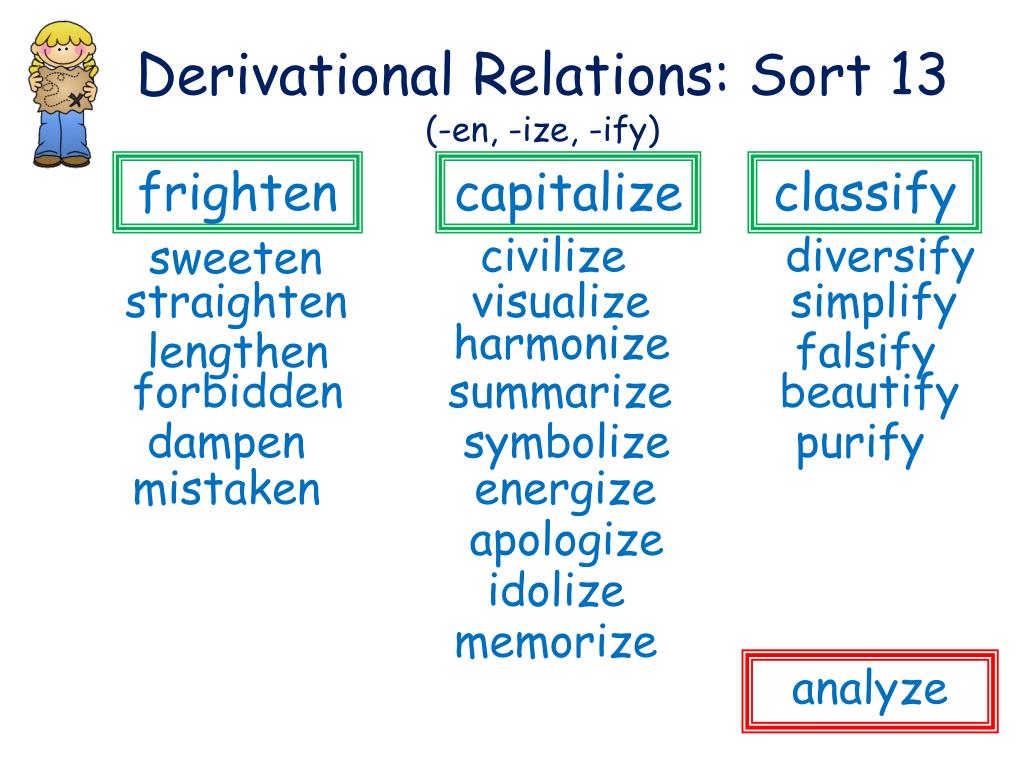 Derivational Relations: Sort 13
(-en, -ize, -ify)

frighten
sweeten
straighten
lengthen
forbidden
dampen
mistaken

capitalize
civilize
visualize
harmonize
summarize
symbolize
energize
apologize
idolize
memorize

classify
diversify
simplify
falsify
beautify
purify

analyze